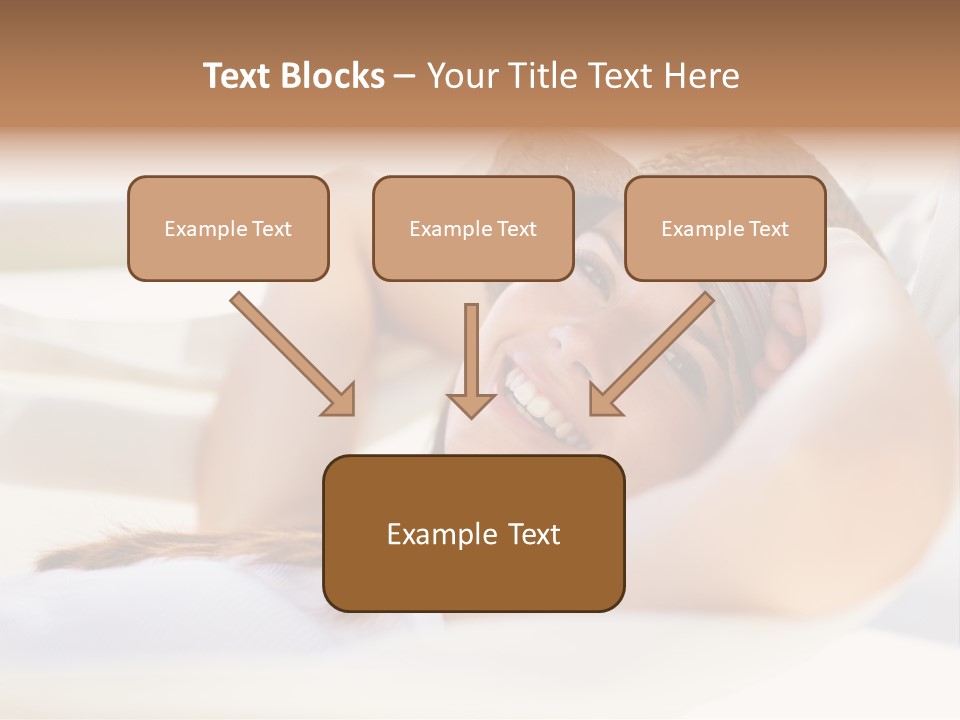 Text Blocks – Your Title Text Here

Example Text

Example Text

Example Text

Example Text